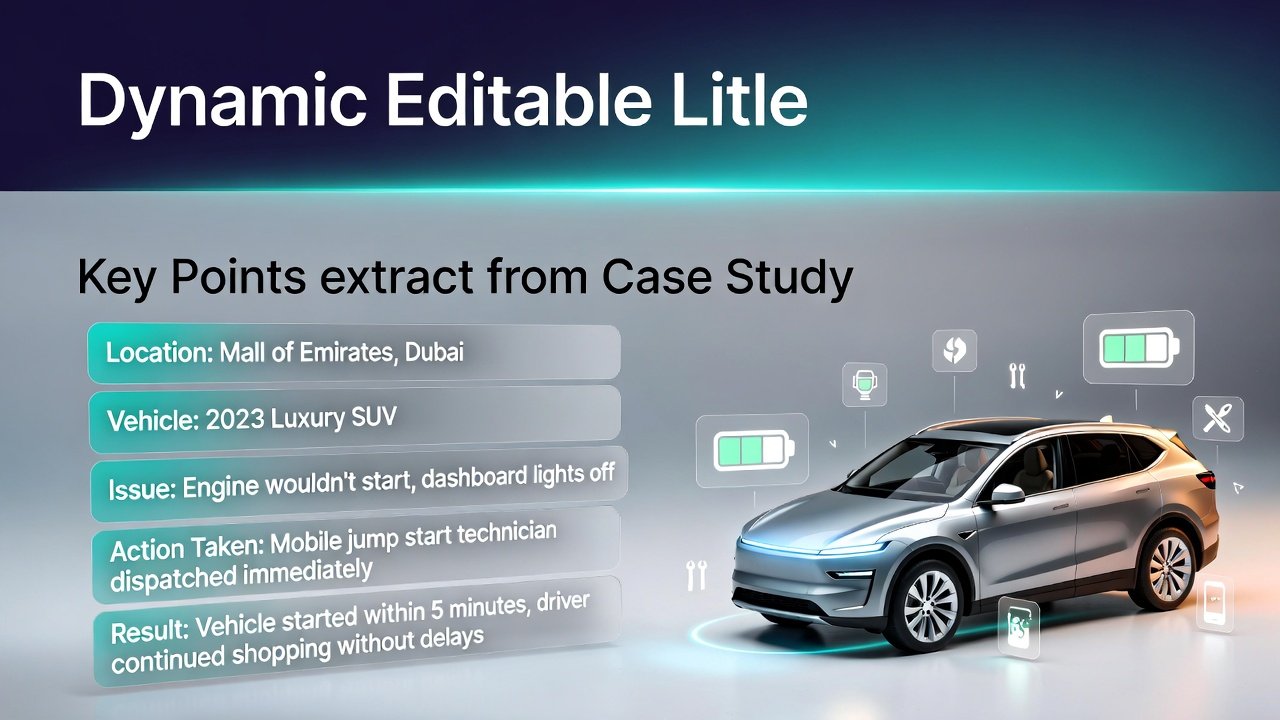 Dynamic Editable Litle

Key Points extract from Case Study

Location: Mall of Emirates, Dubai

Vehicle: 2023 Luxury SUV

Issue: Engine wouldn't start, dashboard lights off

Action Taken: Mobile jump start technician dispatched immediately

Result: Vehicle started within 5 minutes, driver continued shopping without delays